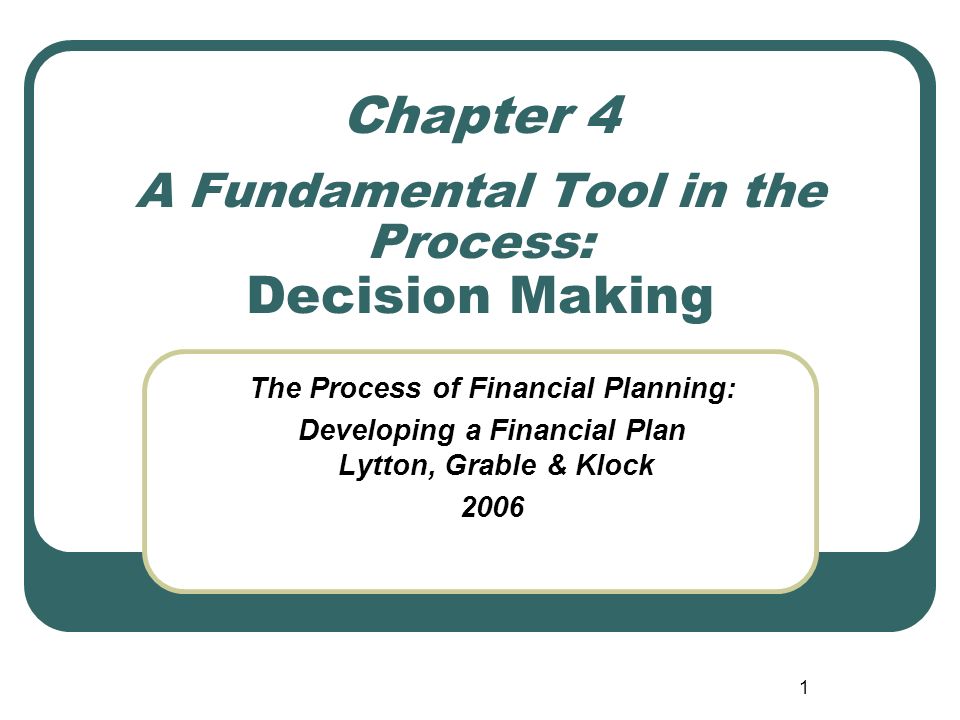 Chapter 4

A Fundamental Tool in the Process:
Decision Making

The Process of Financial Planning:
Developing a Financial Plan
Lytton, Grable & Klock
2006

1